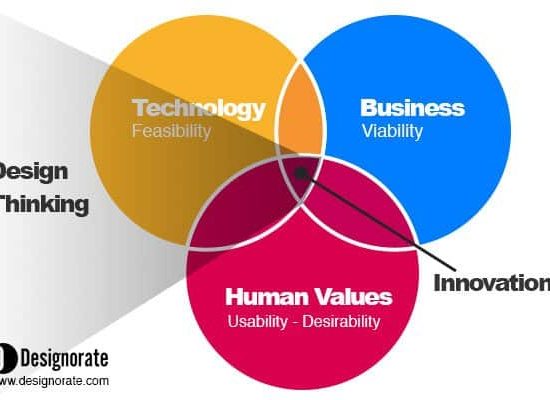 Technology
Feasibility

Business
Viability

Design
Thinking

Human Values
Usability - Desirability

Innovation

Designorate
www.designorate.com